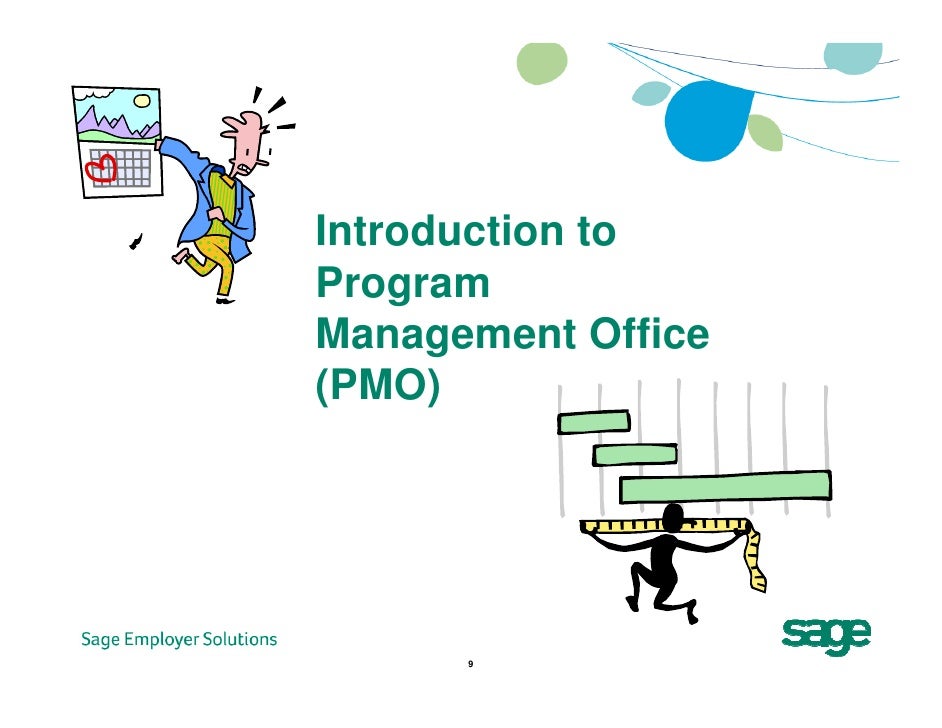 Introduction to Program Management Office (PMO)

Sage Employer Solutions

sage

9